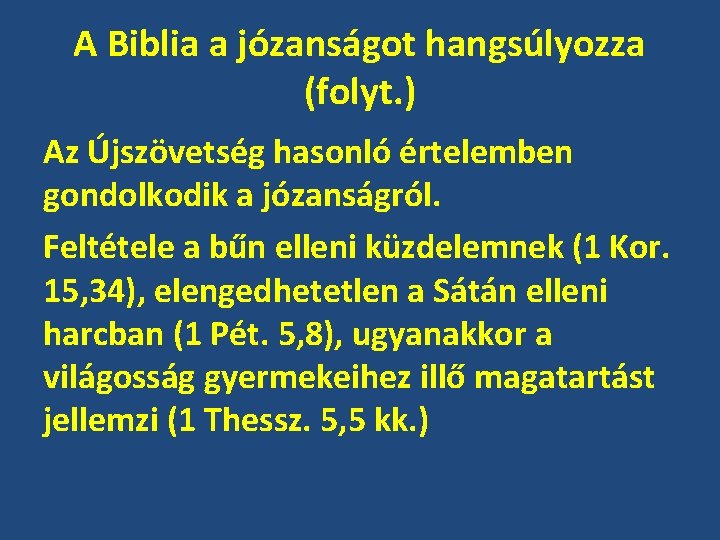 A Biblia a józanságot hangsúlyozza (folyt.)

Az Újszövetség hasonló értelemben gondolkodik a józanságról.

Feltétele a bűn elleni küzdelemnek (1 Kor. 15,34), elengedhetetlen a Sátán elleni harcban (1 Pét. 5,8), ugyanakkor a világosság gyermekeihez illő magatartást jellemzi (1 Thessz. 5,5 kk.)